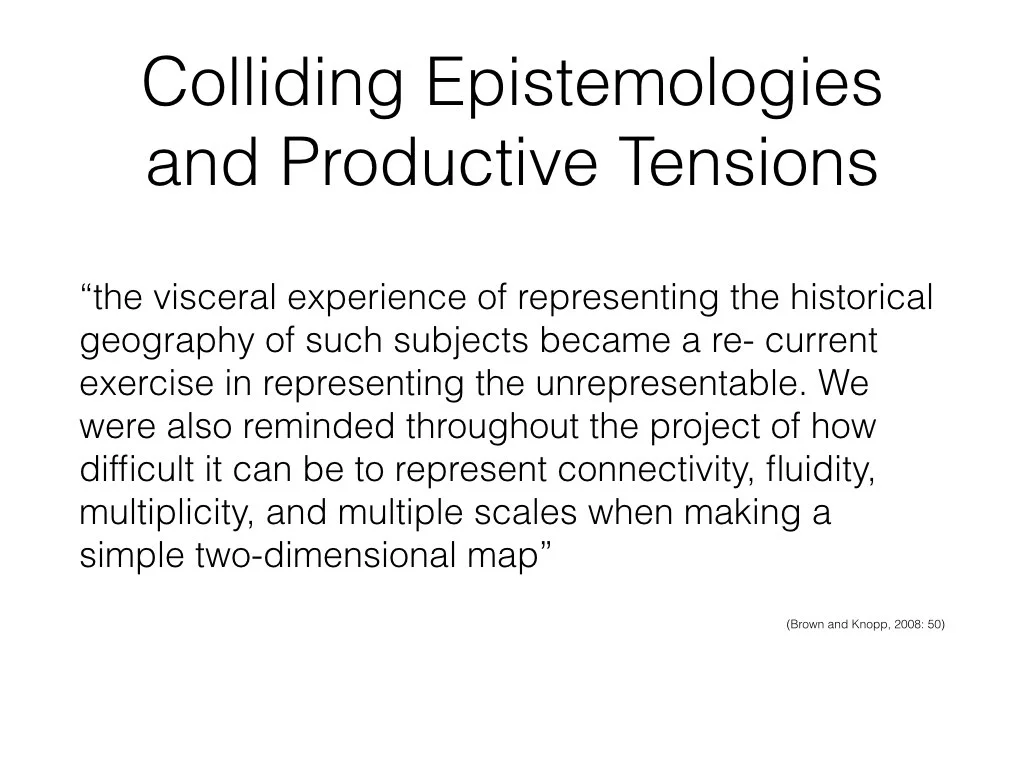 Colliding Epistemologies and Productive Tensions

“the visceral experience of representing the historical geography of such subjects became a re- current exercise in representing the unrepresentable. We were also reminded throughout the project of how difficult it can be to represent connectivity, fluidity, multiplicity, and multiple scales when making a simple two-dimensional map”

(Brown and Knopp, 2008: 50)